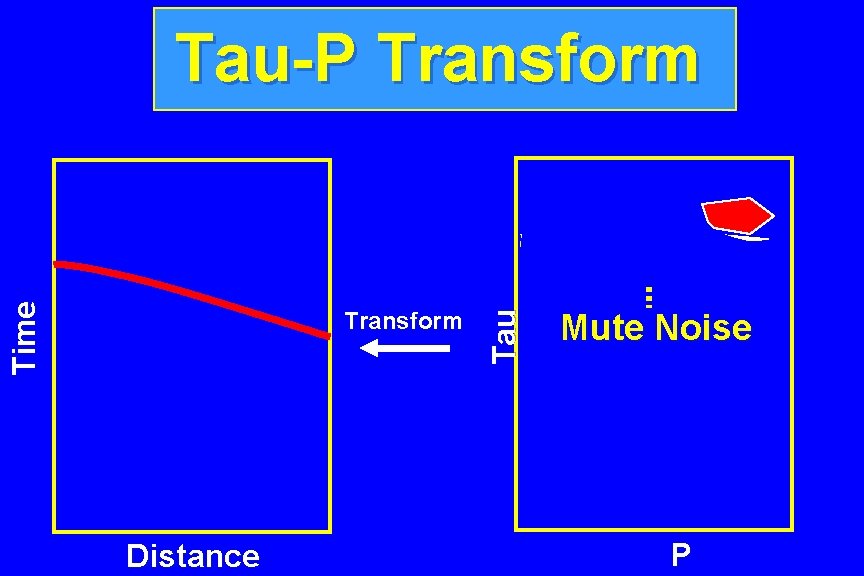 Tau-P Transform

Time

Distance

Transform

Tau

Mute Noise

P